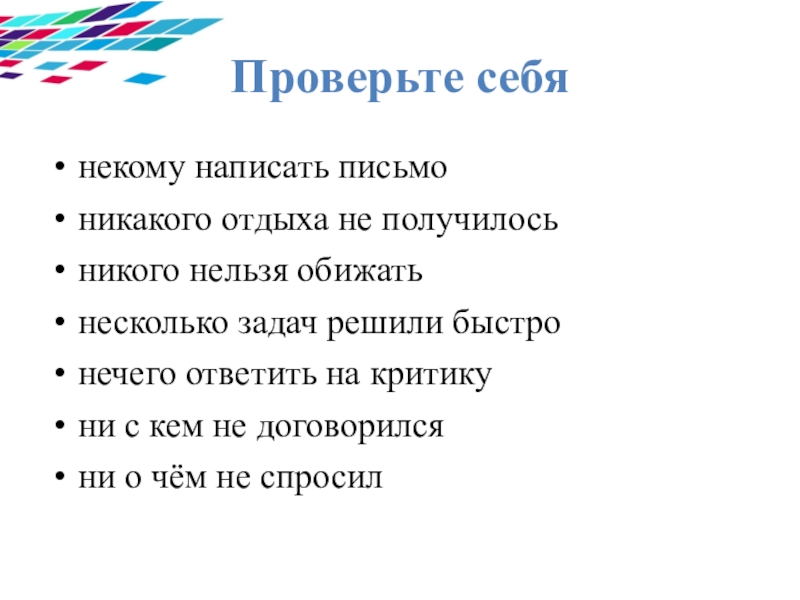 Проверьте себя

• некому написать письмо
• никакого отдыха не получилось
• никого нельзя обижать
• несколько задач решили быстро
• нечего ответить на критику
• ни с кем не договорился
• ни о чём не спросил